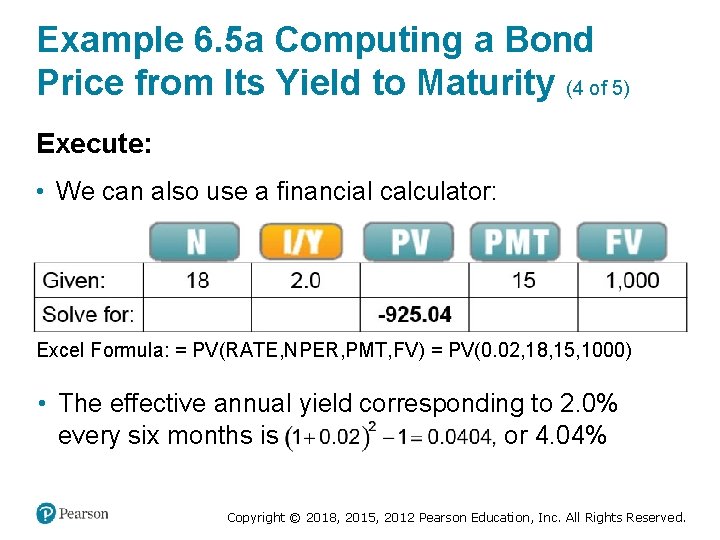 Example 6.5a Computing a Bond Price from Its Yield to Maturity (4 of 5)

Execute:

• We can also use a financial calculator:

| | N | I/Y | PV | PMT | FV |
|---|---|---|---|---|---|
| Given: | 18 | 2.0 | | 15 | 1,000 |
| Solve for: | | | -925.04 | | |

Excel Formula: = PV(RATE,NPER,PMT,FV) = PV(0.02,18,15,1000)

• The effective annual yield corresponding to 2.0% every six months is $(1+0.02)^2 - 1 = 0.0404$, or 4.04%

Pearson

Copyright © 2018, 2015, 2012 Pearson Education, Inc. All Rights Reserved.